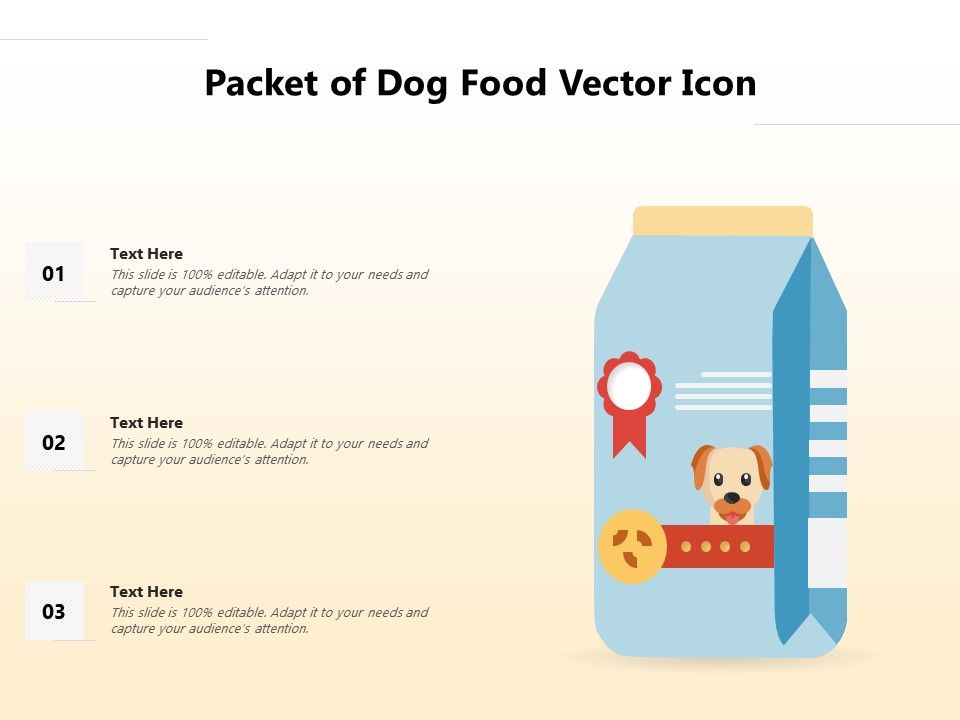 Packet of Dog Food Vector Icon

01

Text Here

This slide is 100% editable. Adapt it to your needs and capture your audience's attention.

02

Text Here

This slide is 100% editable. Adapt it to your needs and capture your audience's attention.

03

Text Here

This slide is 100% editable. Adapt it to your needs and capture your audience's attention.